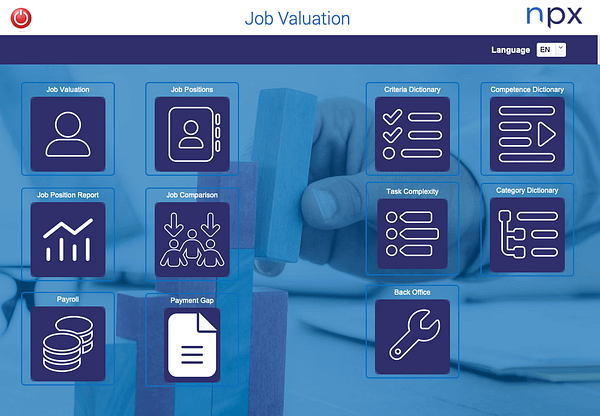 Job Valuation

npx

Language EN

Job Valuation

Job Positions

Criteria Dictionary

Competence Dictionary

Job Position Report

Job Comparison

Task Complexity

Category Dictionary

Payroll

Payment Gap

Back Office